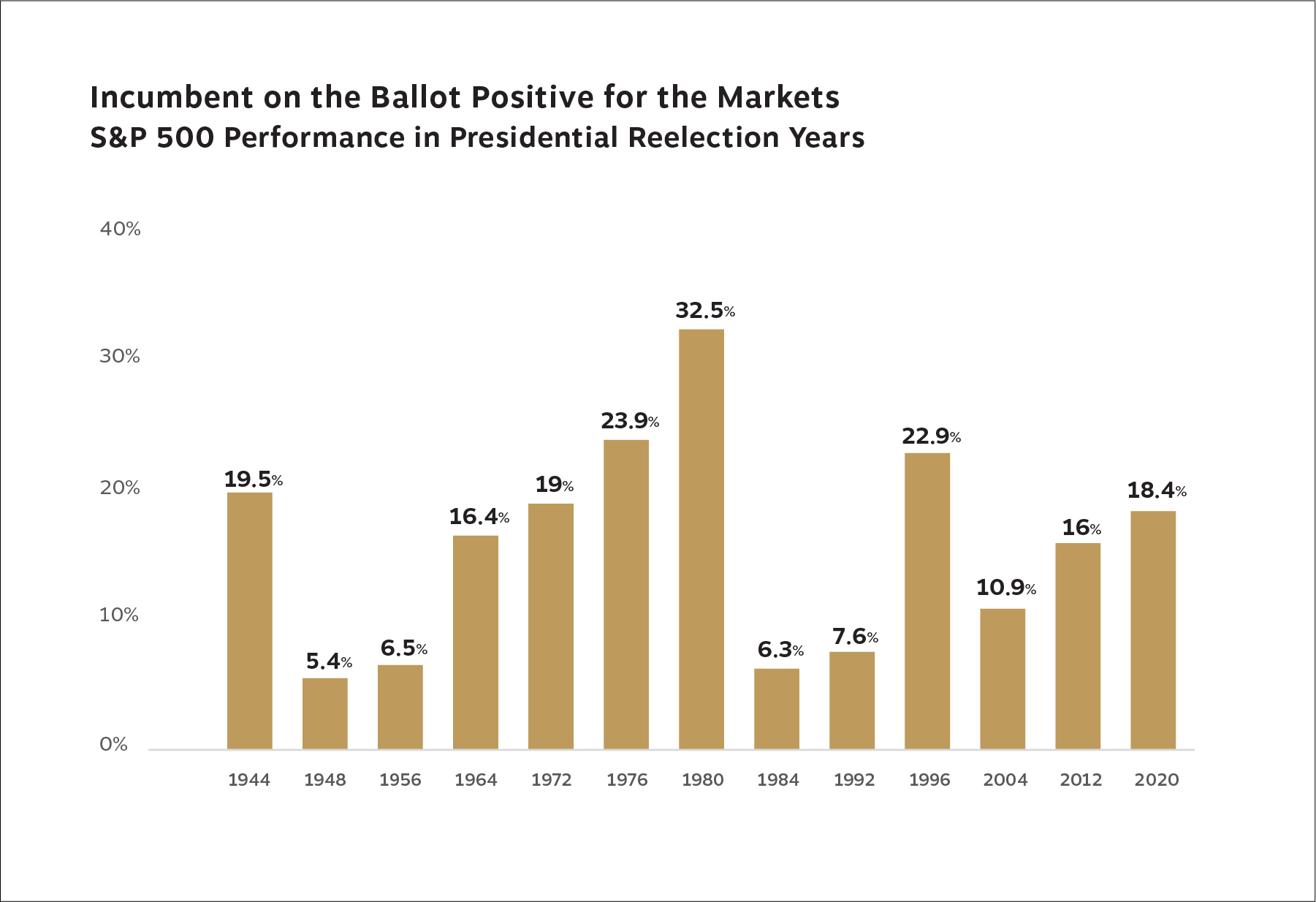 Incumbent on the Ballot Positive for the Markets
S&P 500 Performance in Presidential Reelection Years

40%
30%
20%
10%
0%

19.5%
5.4%
6.5%
16.4%
19%
23.9%
32.5%
6.3%
7.6%
22.9%
10.9%
16%
18.4%

1944
1948
1956
1964
1972
1976
1980
1984
1992
1996
2004
2012
2020